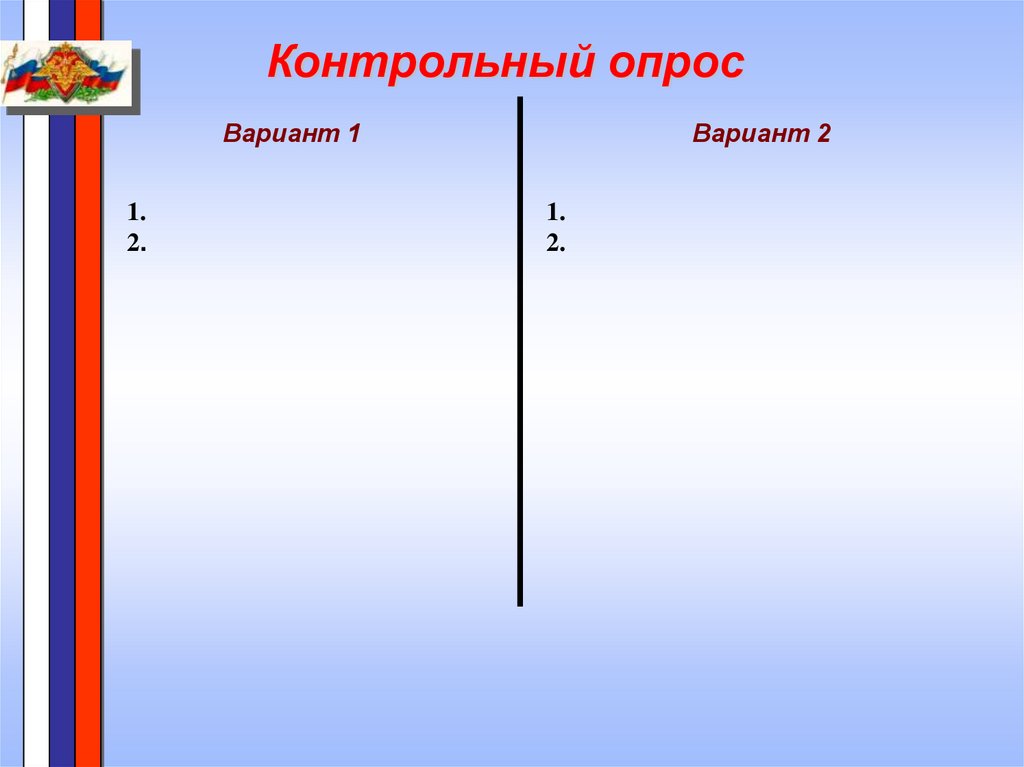 Контрольный опрос

Вариант 1

1.
2.

Вариант 2

1.
2.